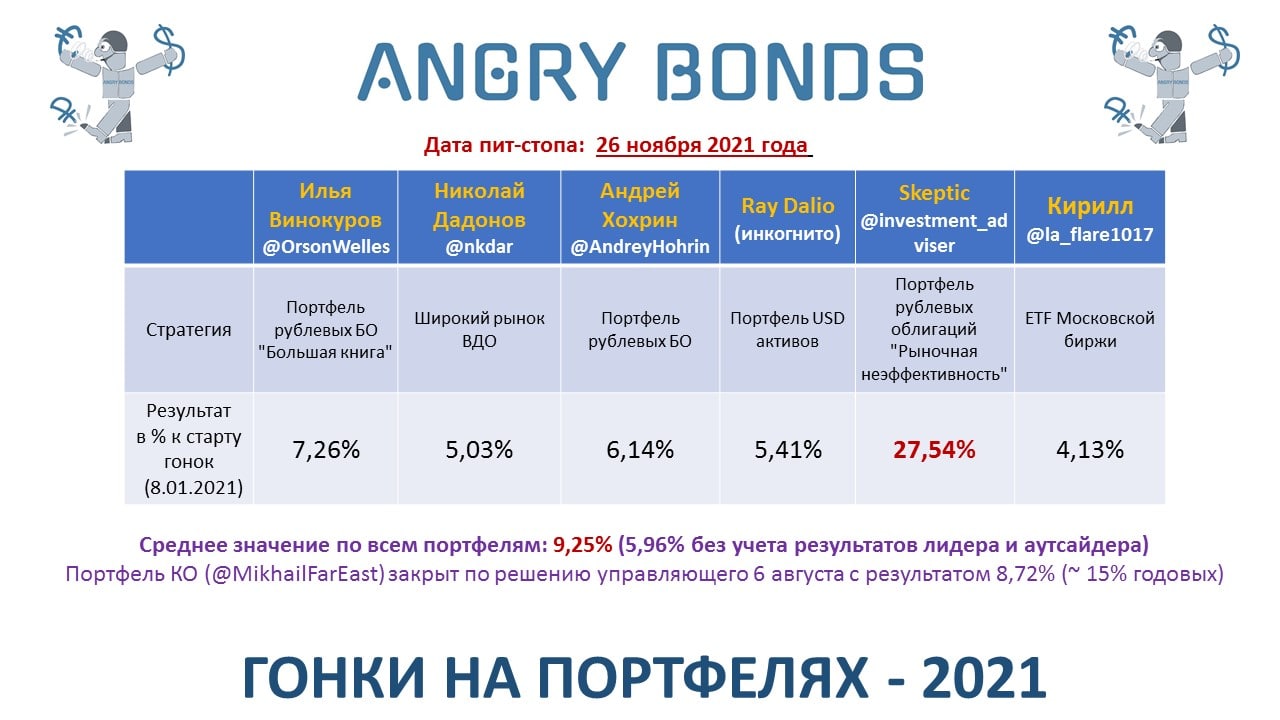 ANGRY BONDS

Дата пит-стопа: 26 ноября 2021 года

| | Илья Винокуров @OrsonWelles | Николай Дадонов @nkdar | Андрей Хохрин @AndreyHohrin | Ray Dalio (инкогнито) | Skeptic @investment_adviser | Кирилл @la_flare1017 |
|---|---|---|---|---|---|---|
| Стратегия | Портфель рублевых БО "Большая книга" | Широкий рынок ВДО | Портфель рублевых БО | Портфель USD активов | Портфель рублевых облигаций "Рыночная неэффективность" | ETF Московской биржи |
| Результат в % к старту гонок (8.01.2021) | 7,26% | 5,03% | 6,14% | 5,41% | 27,54% | 4,13% |

Среднее значение по всем портфелям: 9,25% (5,96% без учета результатов лидера и аутсайдера)
Портфель КО (@MikhailFarEast) закрыт по решению управляющего 6 августа с результатом 8,72% (~ 15% годовых)

ГОНКИ НА ПОРТФЕЛЯХ - 2021